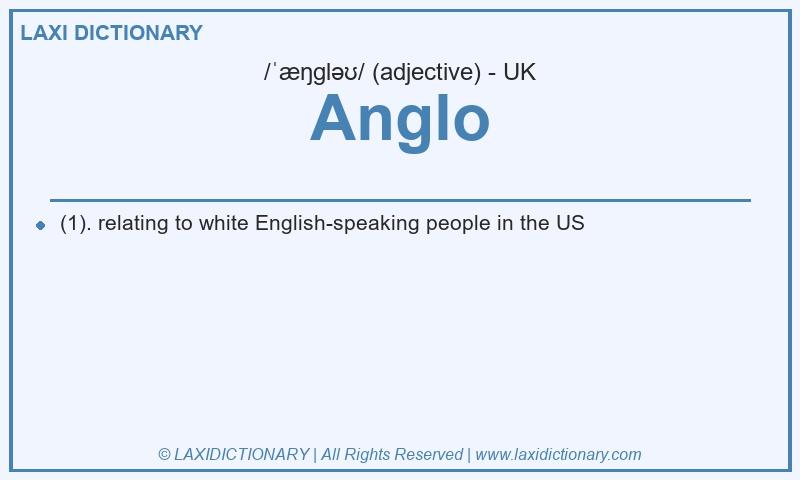 LAXI DICTIONARY

/ˈæŋɡləʊ/ (adjective) - UK

Anglo

(1). relating to white English-speaking people in the US

© LAXIDICTIONARY | All Rights Reserved | www.laxidictionary.com